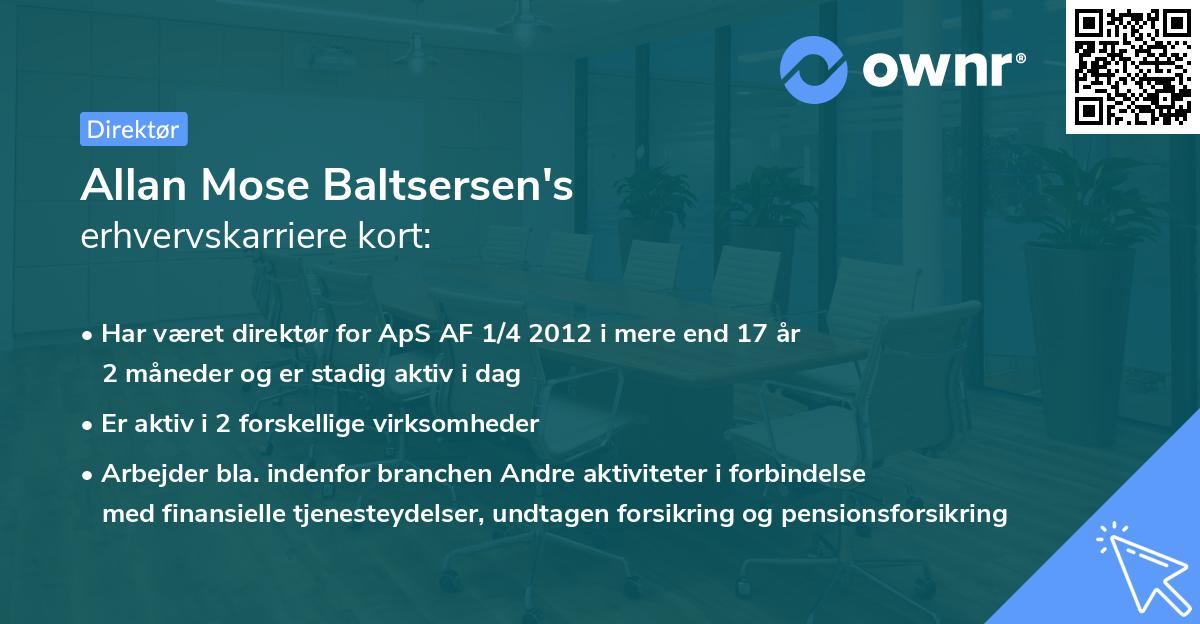 ownr®

Direktør

Allan Mose Baltsersen's
erhvervskarriere kort:

• Har været direktør for ApS AF 1/4 2012 i mere end 17 år 2 måneder og er stadig aktiv i dag

• Er aktiv i 2 forskellige virksomheder

• Arbejder bla. indenfor branchen Andre aktiviteter i forbindelse med finansielle tjenesteydelser, undtagen forsikring og pensionsforsikring